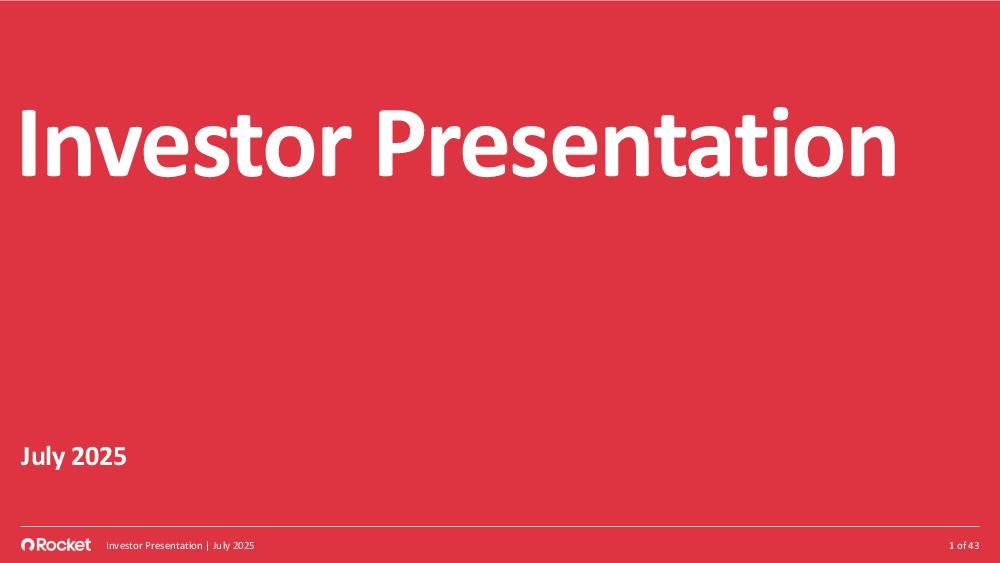 Investor Presentation

July 2025

Rocket Investor Presentation | July 2025 1 of 43